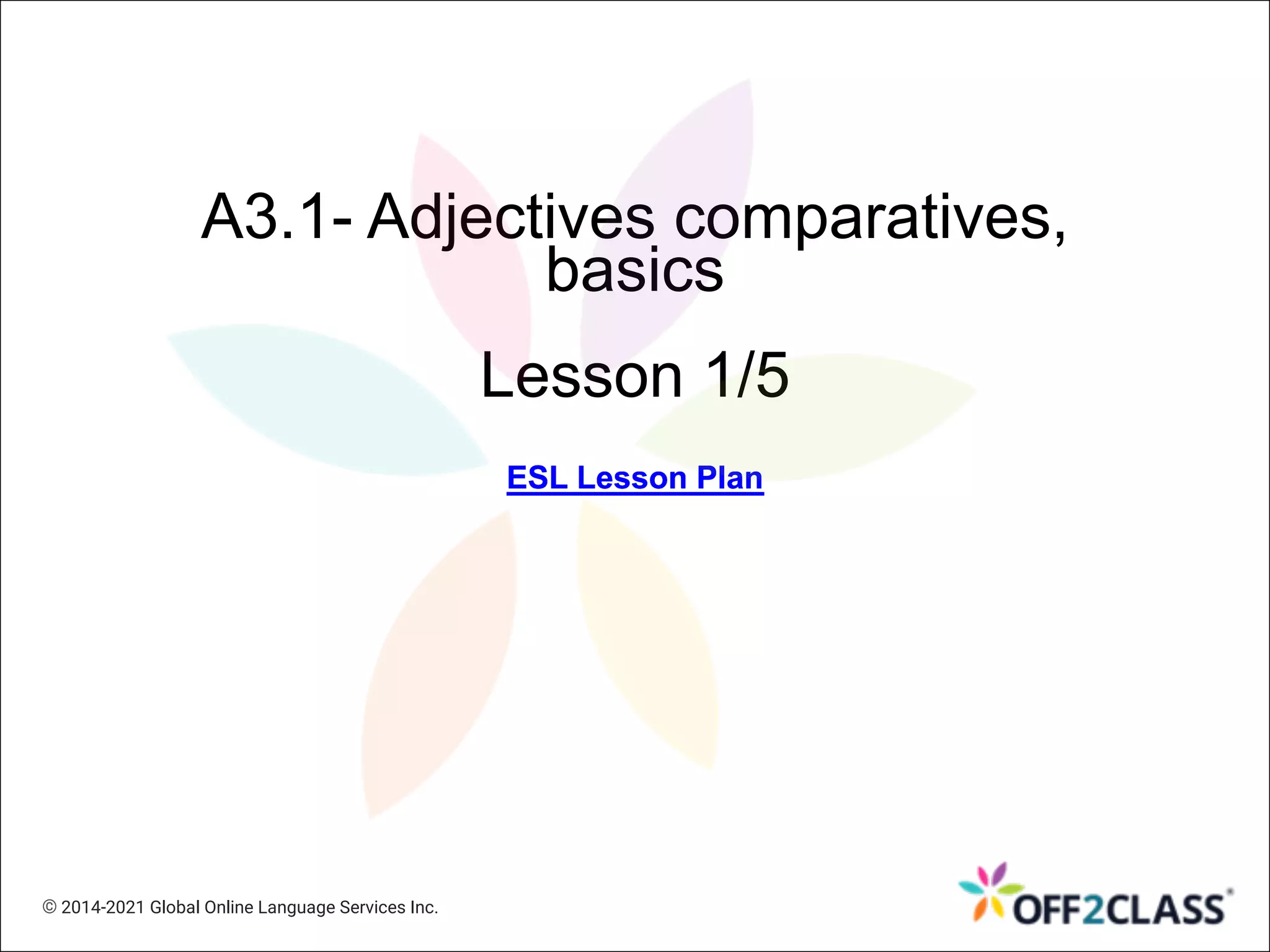 A3.1- Adjectives comparatives, basics

Lesson 1/5

ESL Lesson Plan

© 2014-2021 Global Online Language Services Inc.

OFF2CLASS